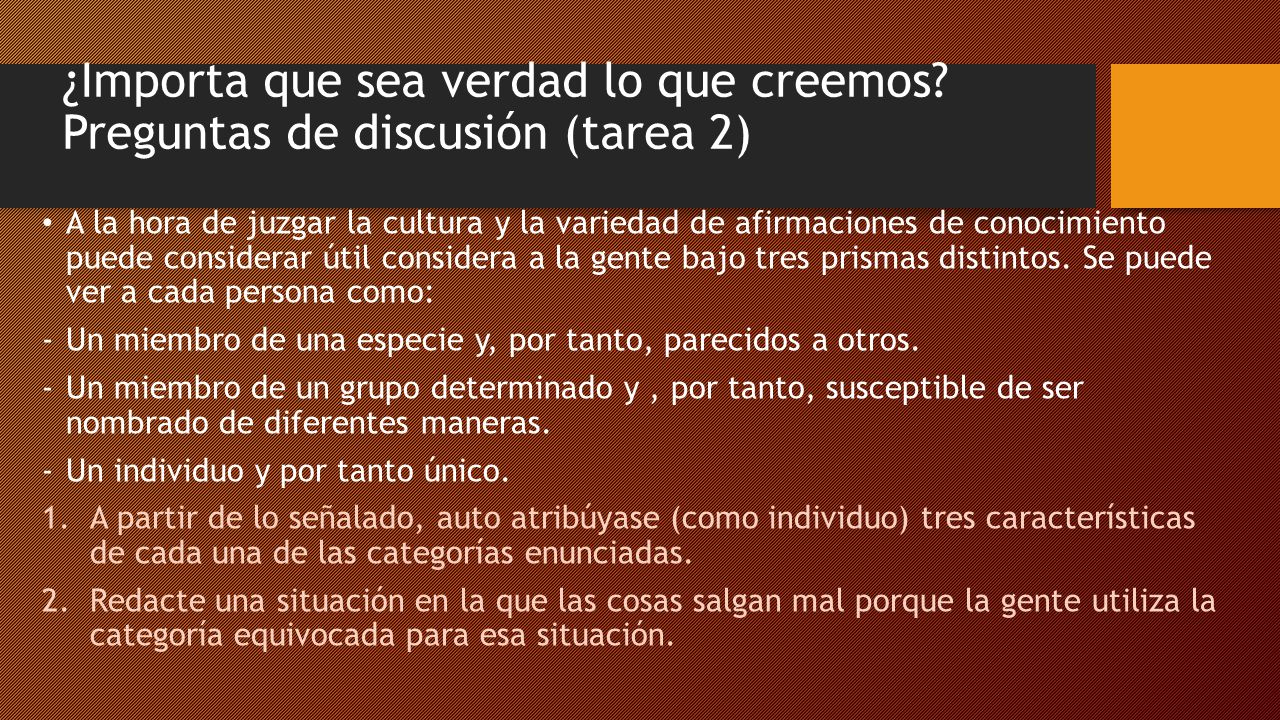 ¿Importa que sea verdad lo que creemos? Preguntas de discusión (tarea 2)

• A la hora de juzgar la cultura y la variedad de afirmaciones de conocimiento puede considerar útil considera a la gente bajo tres prismas distintos. Se puede ver a cada persona como:

- Un miembro de una especie y, por tanto, parecidos a otros.

- Un miembro de un grupo determinado y , por tanto, susceptible de ser nombrado de diferentes maneras.

- Un individuo y por tanto único.

1. A partir de lo señalado, auto atribúyase (como individuo) tres características de cada una de las categorías enunciadas.

2. Redacte una situación en la que las cosas salgan mal porque la gente utiliza la categoría equivocada para esa situación.